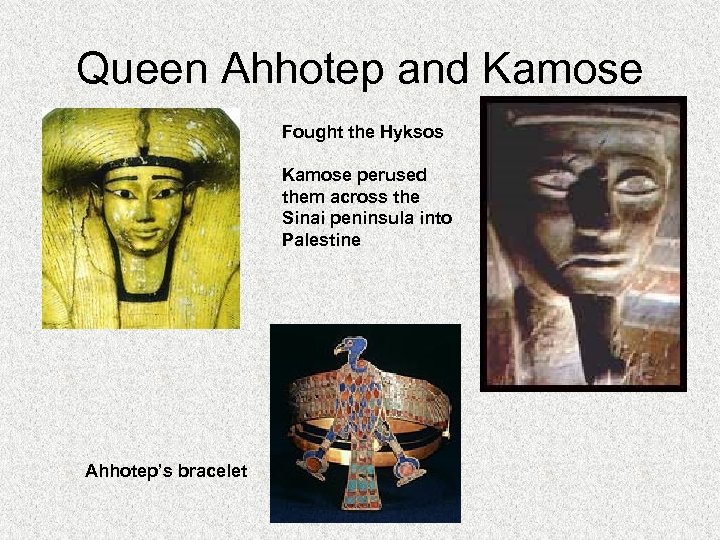 Queen Ahhotep and Kamose

Fought the Hyksos

Kamose perused them across the Sinai peninsula into Palestine

Ahhotep's bracelet